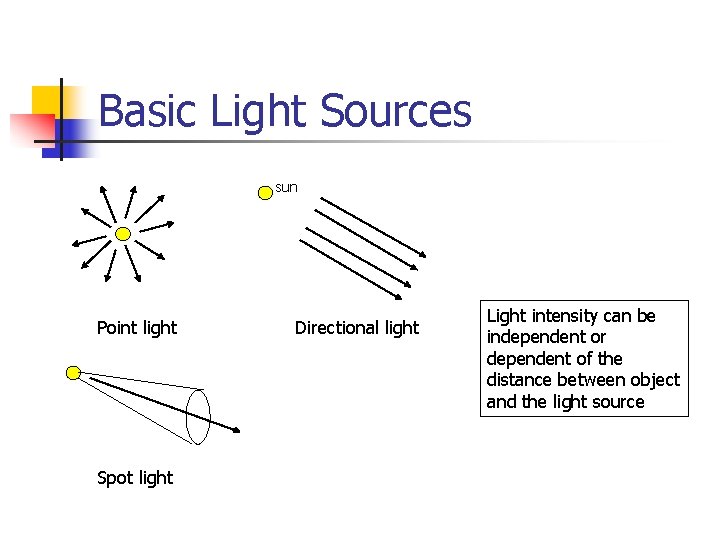 Basic Light Sources

sun

Point light

Directional light

Light intensity can be independent or dependent of the distance between object and the light source

Spot light